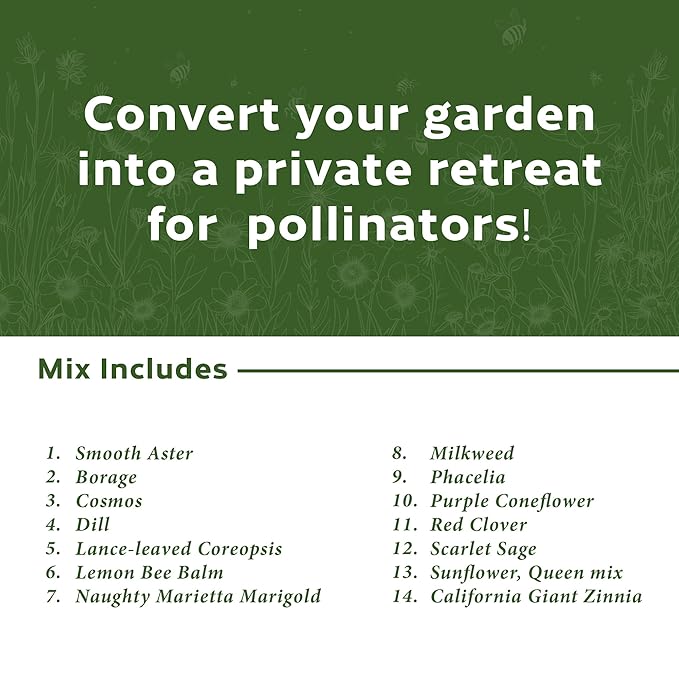 Convert your garden into a private retreat for pollinators!

Mix Includes

1. Smooth Aster
2. Borage
3. Cosmos
4. Dill
5. Lance-leaved Coreopsis
6. Lemon Bee Balm
7. Naughty Marietta Marigold

8. Milkweed
9. Phacelia
10. Purple Coneflower
11. Red Clover
12. Scarlet Sage
13. Sunflower, Queen mix
14. California Giant Zinnia